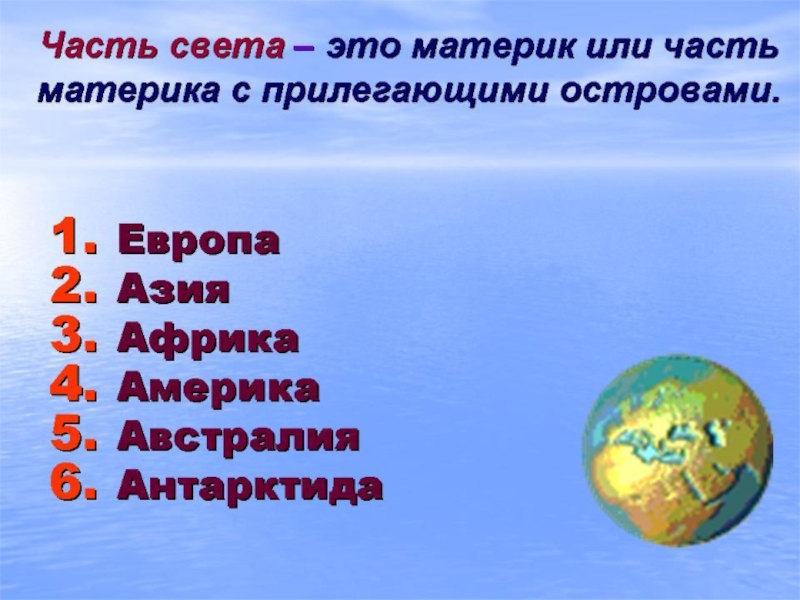 Часть света – это материк или часть материка с прилегающими островами.

1. Европа
2. Азия
3. Африка
4. Америка
5. Австралия
6. Антарктида